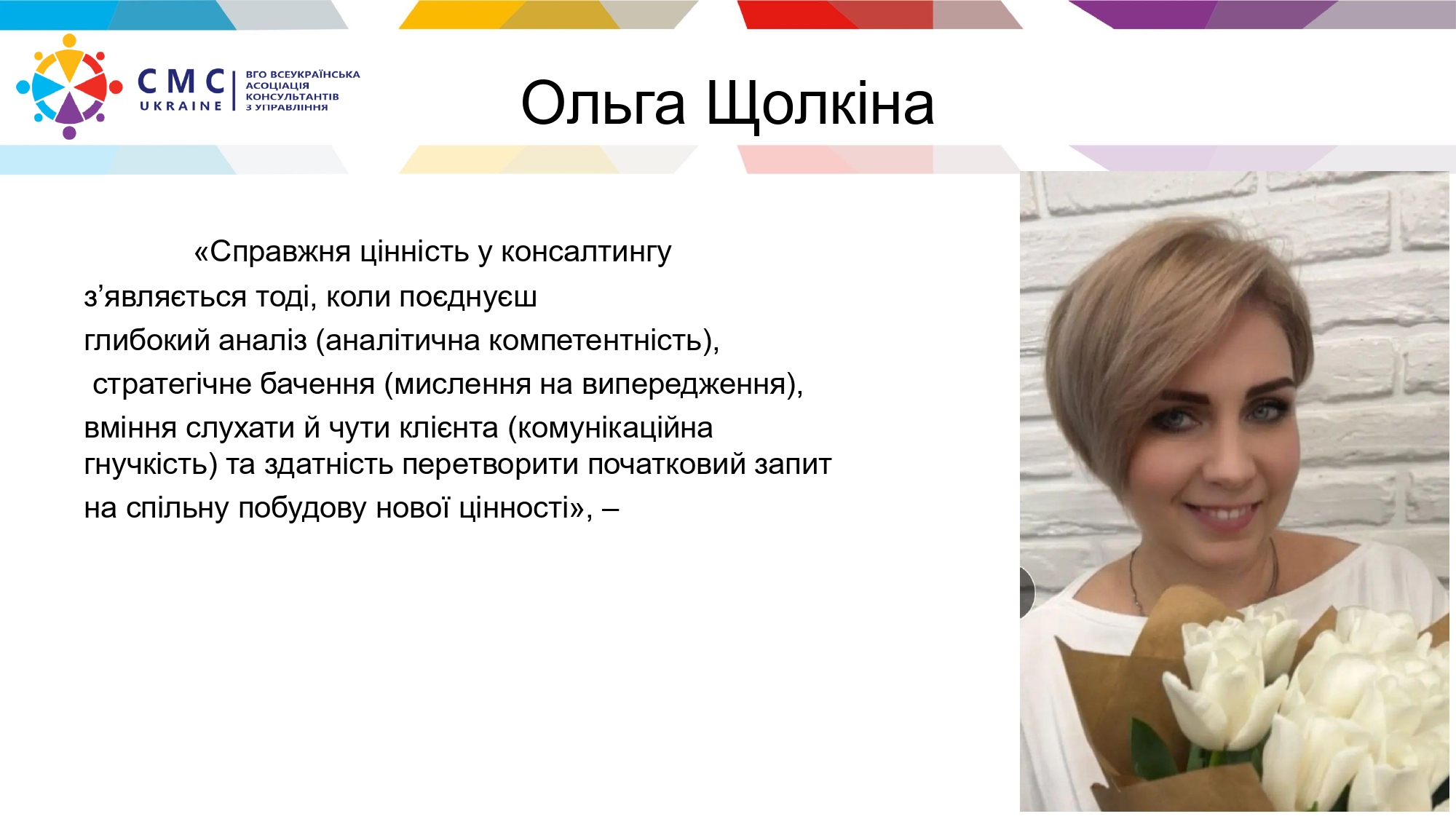 CMC UKRAINE

ВГО ВСЕУКРАЇНСЬКА АСОЦІАЦІЯ КОНСУЛЬТАНТІВ З УПРАВЛІННЯ

Ольга Щолкіна

«Справжня цінність у консалтингу з’являється тоді, коли поєднуєш глибокий аналіз (аналітична компетентність), стратегічне бачення (мислення на випередження), вміння слухати й чути клієнта (комунікаційна гнучкість) та здатність перетворити початковий запит на спільну побудову нової цінності», –